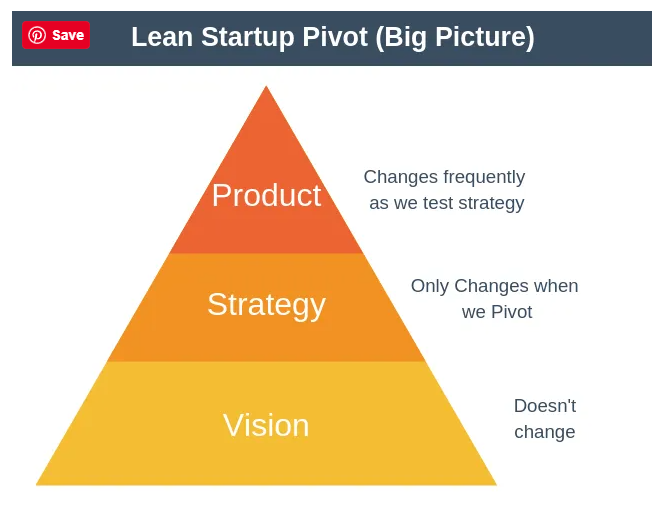 Save

Lean Startup Pivot (Big Picture)

Product

Changes frequently as we test strategy

Strategy

Only Changes when we Pivot

Vision

Doesn't change